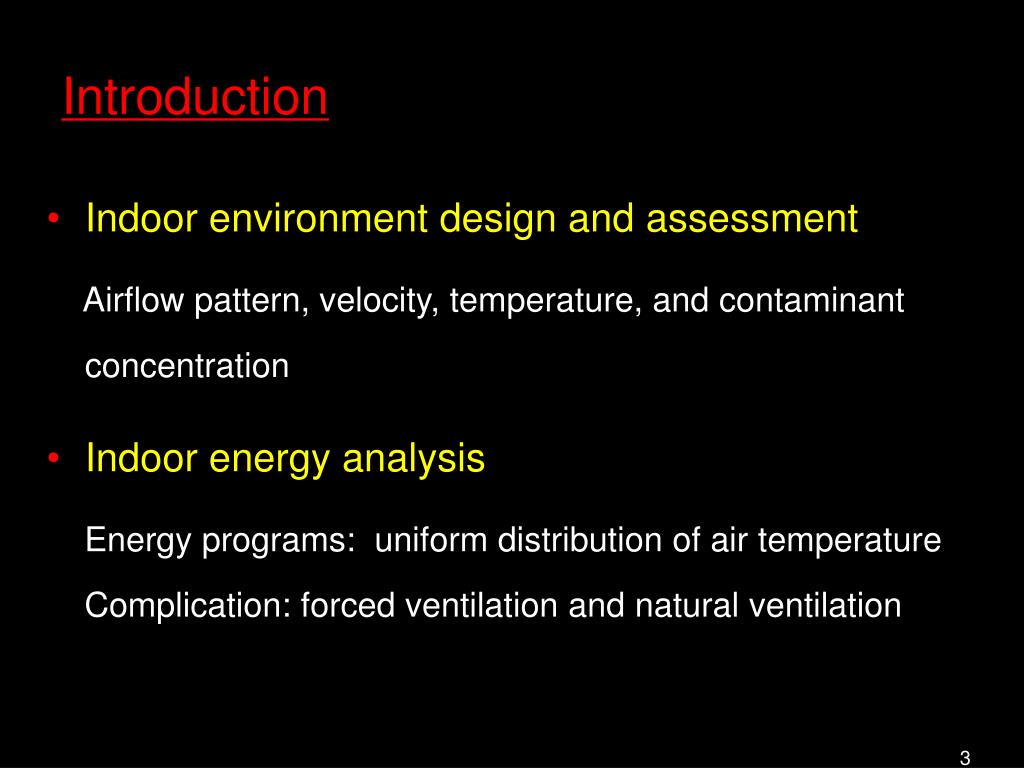 Introduction

• Indoor environment design and assessment

Airflow pattern, velocity, temperature, and contaminant concentration

• Indoor energy analysis

Energy programs: uniform distribution of air temperature

Complication: forced ventilation and natural ventilation

3